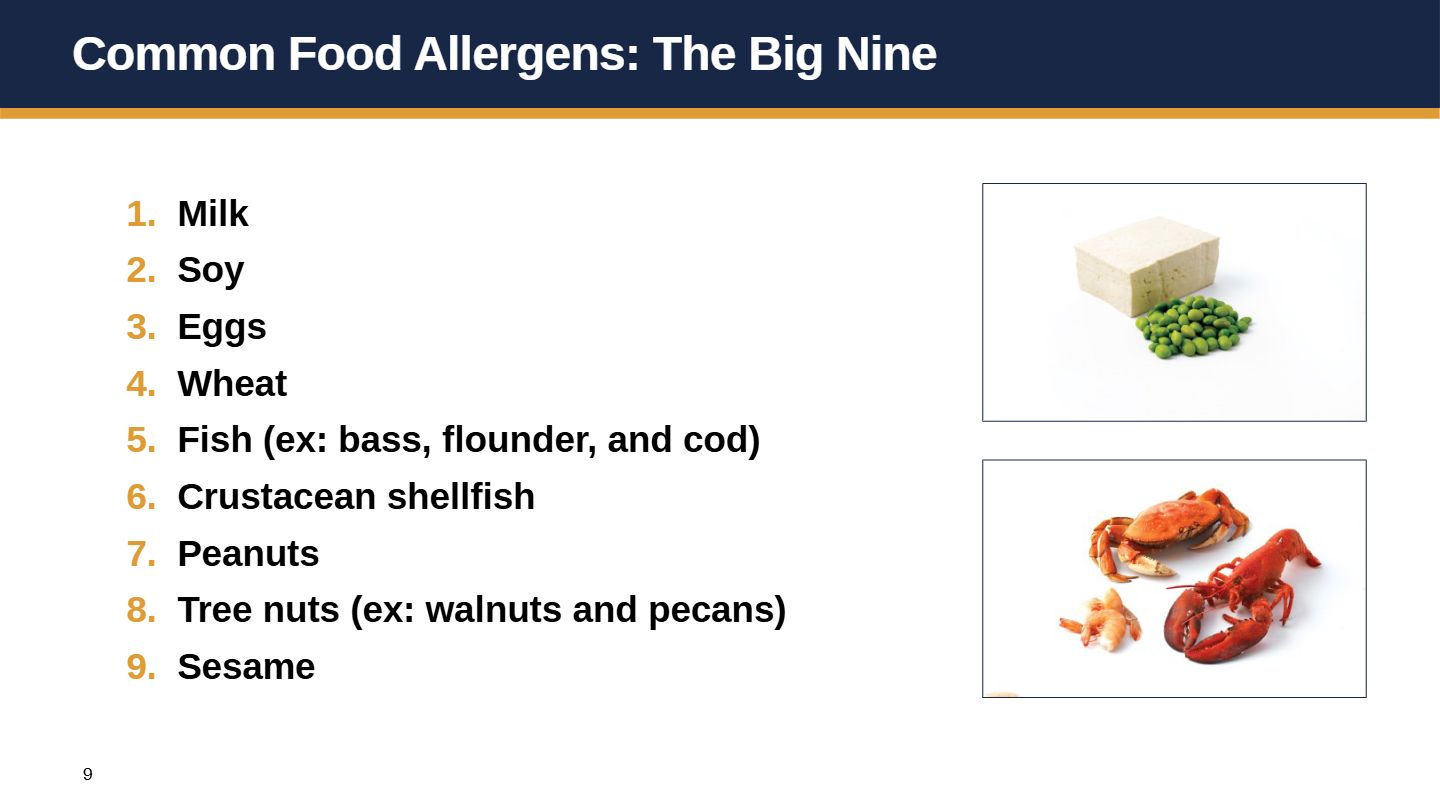 Common Food Allergens: The Big Nine

1. Milk
2. Soy
3. Eggs
4. Wheat
5. Fish (ex: bass, flounder, and cod)
6. Crustacean shellfish
7. Peanuts
8. Tree nuts (ex: walnuts and pecans)
9. Sesame

9